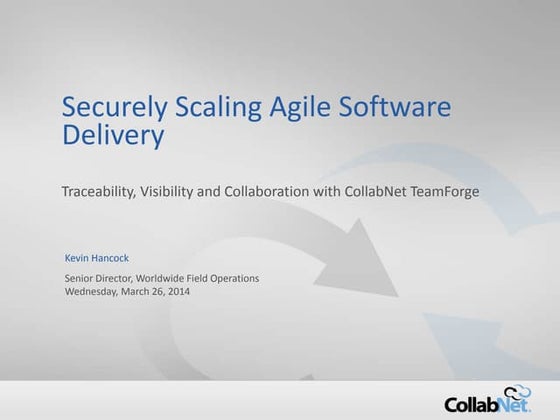 Securely Scaling Agile Software Delivery

Traceability, Visibility and Collaboration with CollabNet TeamForge

Kevin Hancock

Senior Director, Worldwide Field Operations
Wednesday, March 26, 2014

CollabNet.